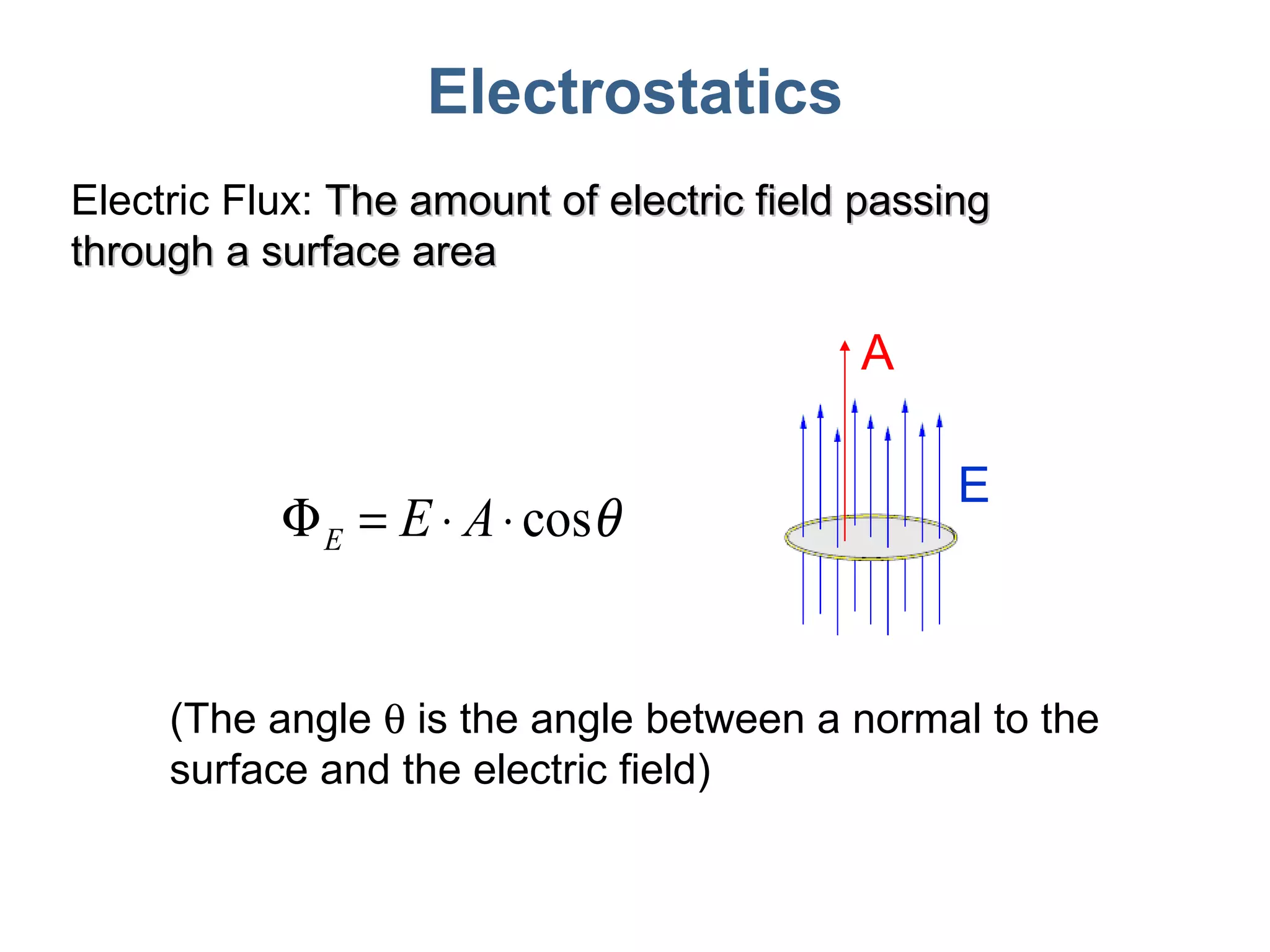 Electrostatics

Electric Flux: The amount of electric field passing through a surface area

$\Phi_E = E \cdot A \cdot \cos\theta$

A

E

(The angle θ is the angle between a normal to the surface and the electric field)